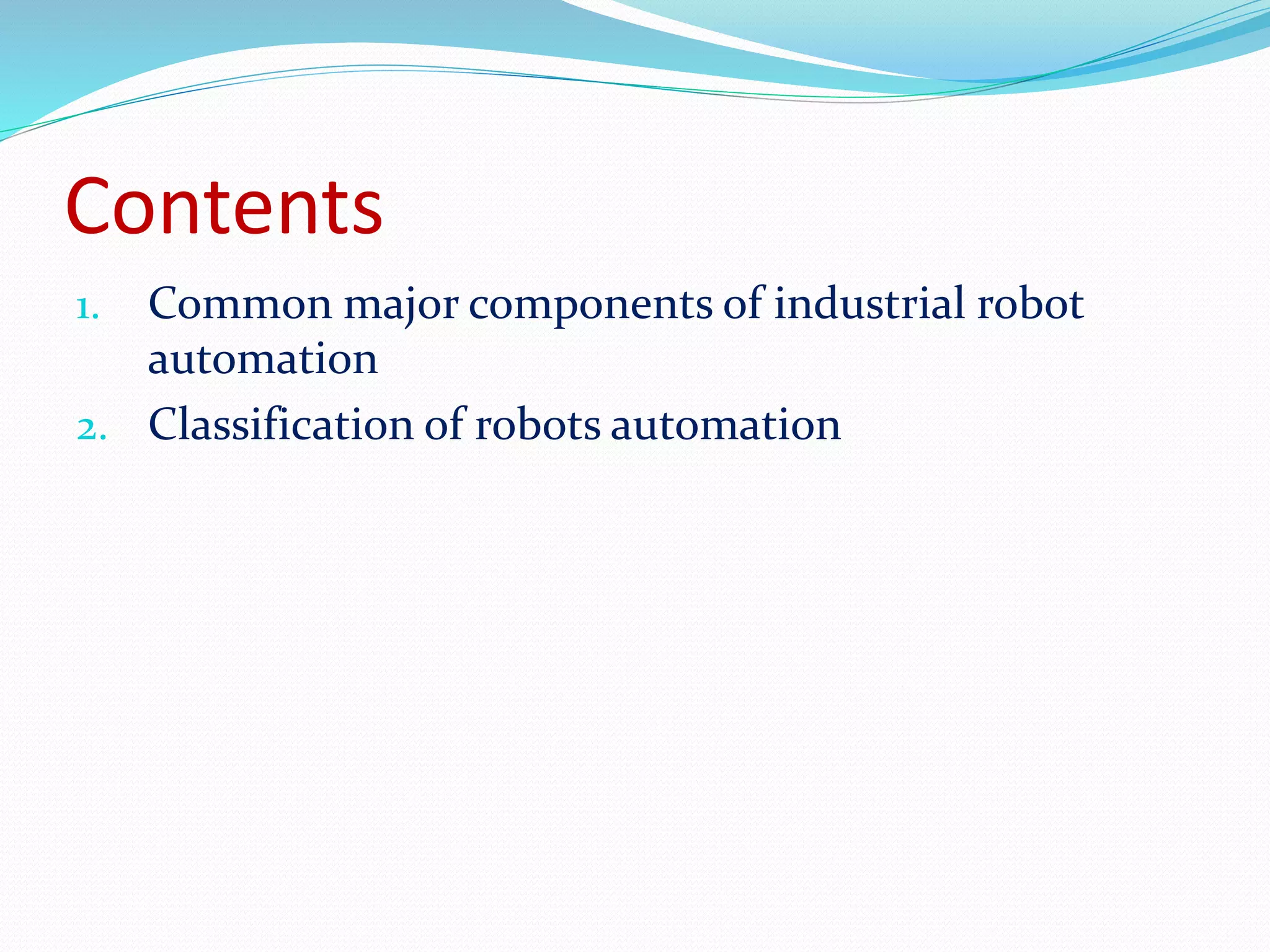 Contents

1. Common major components of industrial robot automation
2. Classification of robots automation